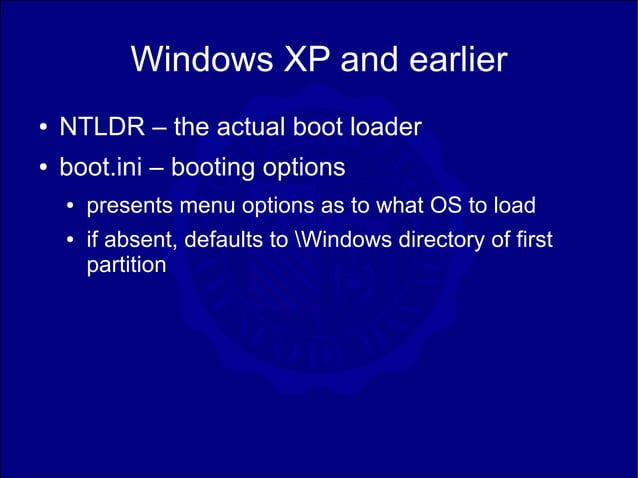 Windows XP and earlier

• NTLDR – the actual boot loader
• boot.ini – booting options
  • presents menu options as to what OS to load
  • if absent, defaults to \Windows directory of first partition